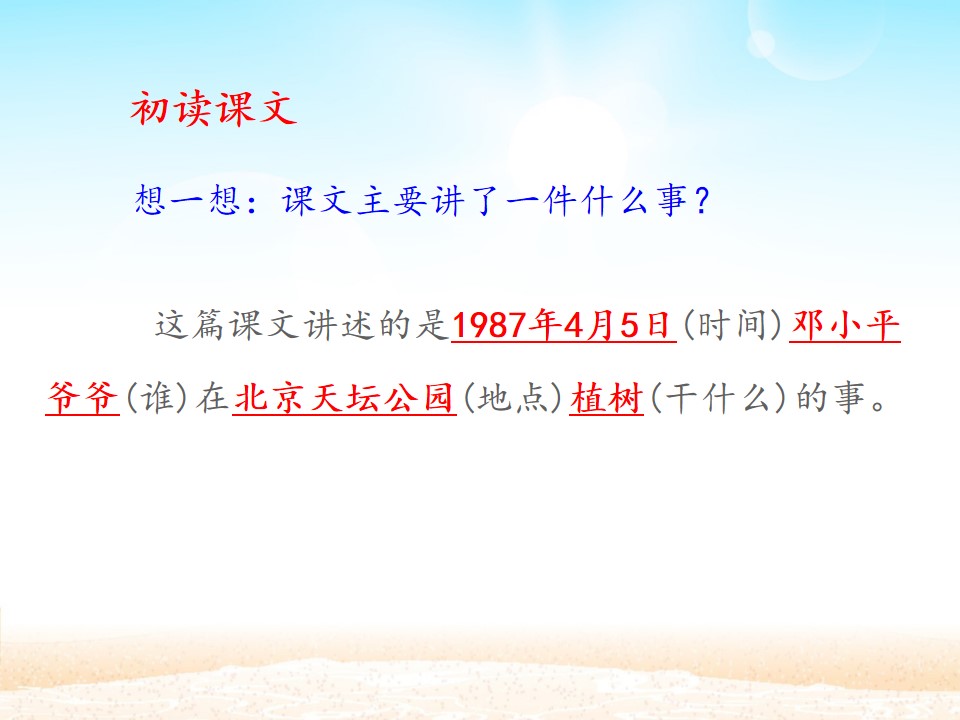 初读课文

想一想：课文主要讲了一件什么事？

这篇课文讲述的是1987年4月5日（时间）邓小平爷爷（谁）在北京天坛公园（地点）植树（干什么）的事。